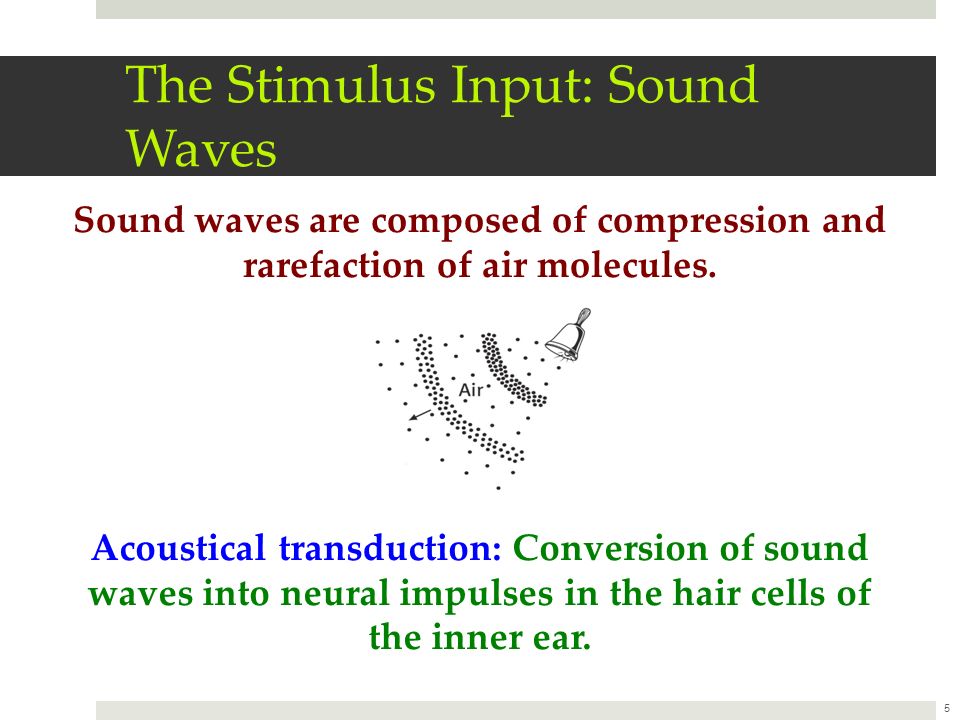 The Stimulus Input: Sound Waves

Sound waves are composed of compression and rarefaction of air molecules.

Air

Acoustical transduction: Conversion of sound waves into neural impulses in the hair cells of the inner ear.

5